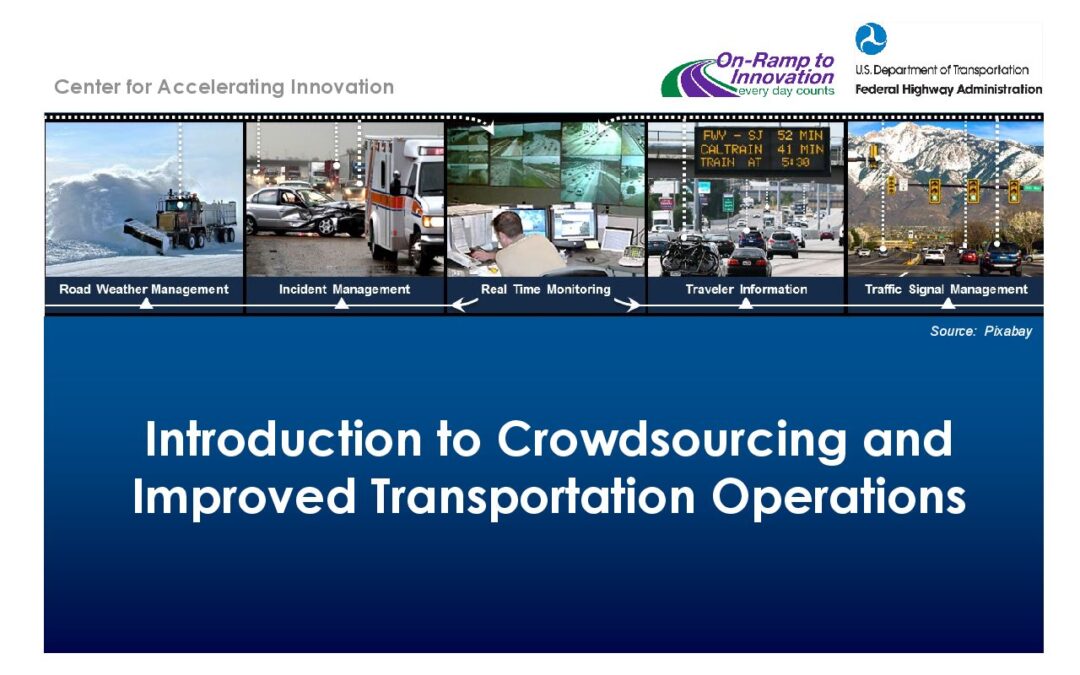 Center for Accelerating Innovation

On-Ramp to Innovation every day counts

U.S. Department of Transportation
Federal Highway Administration

FWY - SJ 52 MIN
CALTRAIN 41 MIN
TRAIN AT 5:30

Road Weather Management
Incident Management
Real Time Monitoring
Traveler Information
Traffic Signal Management

Source: Pixabay

Introduction to Crowdsourcing and Improved Transportation Operations